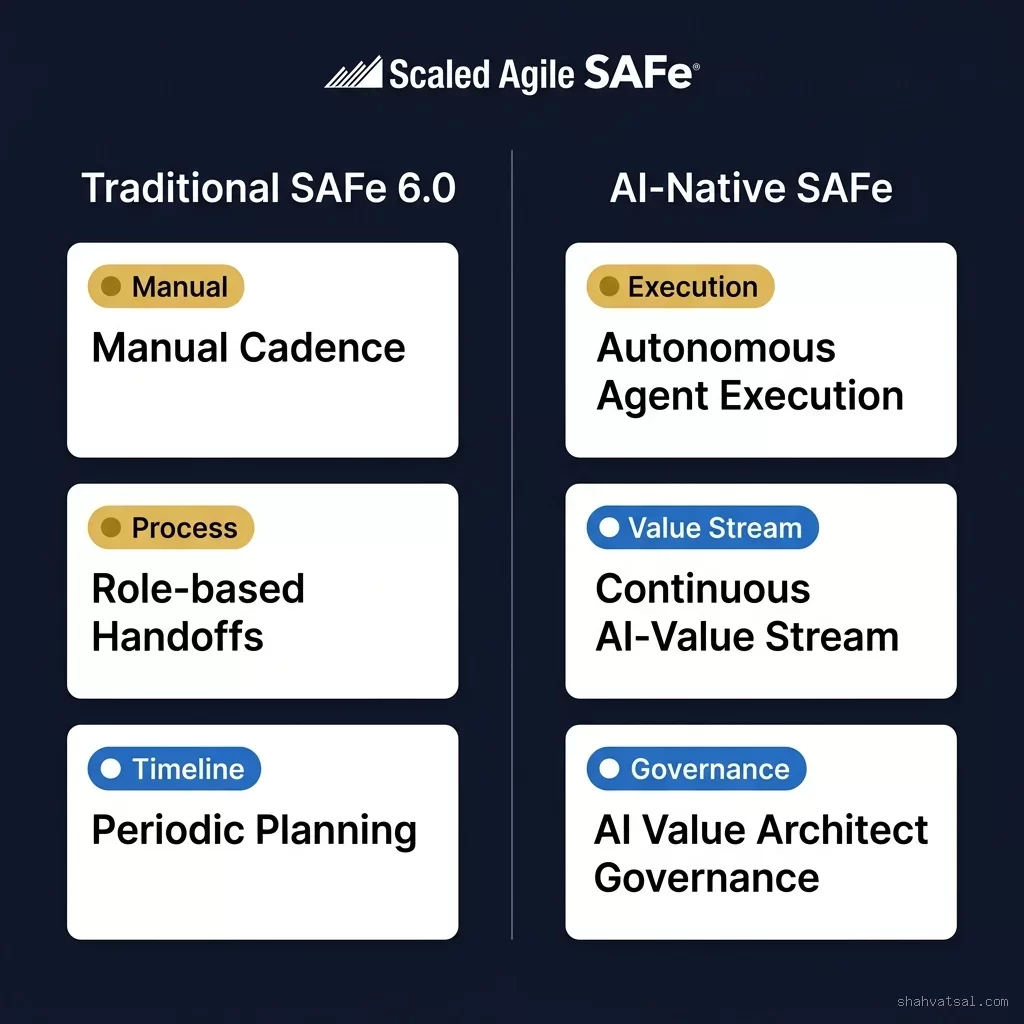 Scaled Agile SAFe®

Traditional SAFe 6.0

Manual

Manual Cadence

Process

Role-based Handoffs

Timeline

Periodic Planning

AI-Native SAFe

Execution

Autonomous Agent Execution

Value Stream

Continuous AI-Value Stream

Governance

AI Value Architect Governance

shahvatsal.com